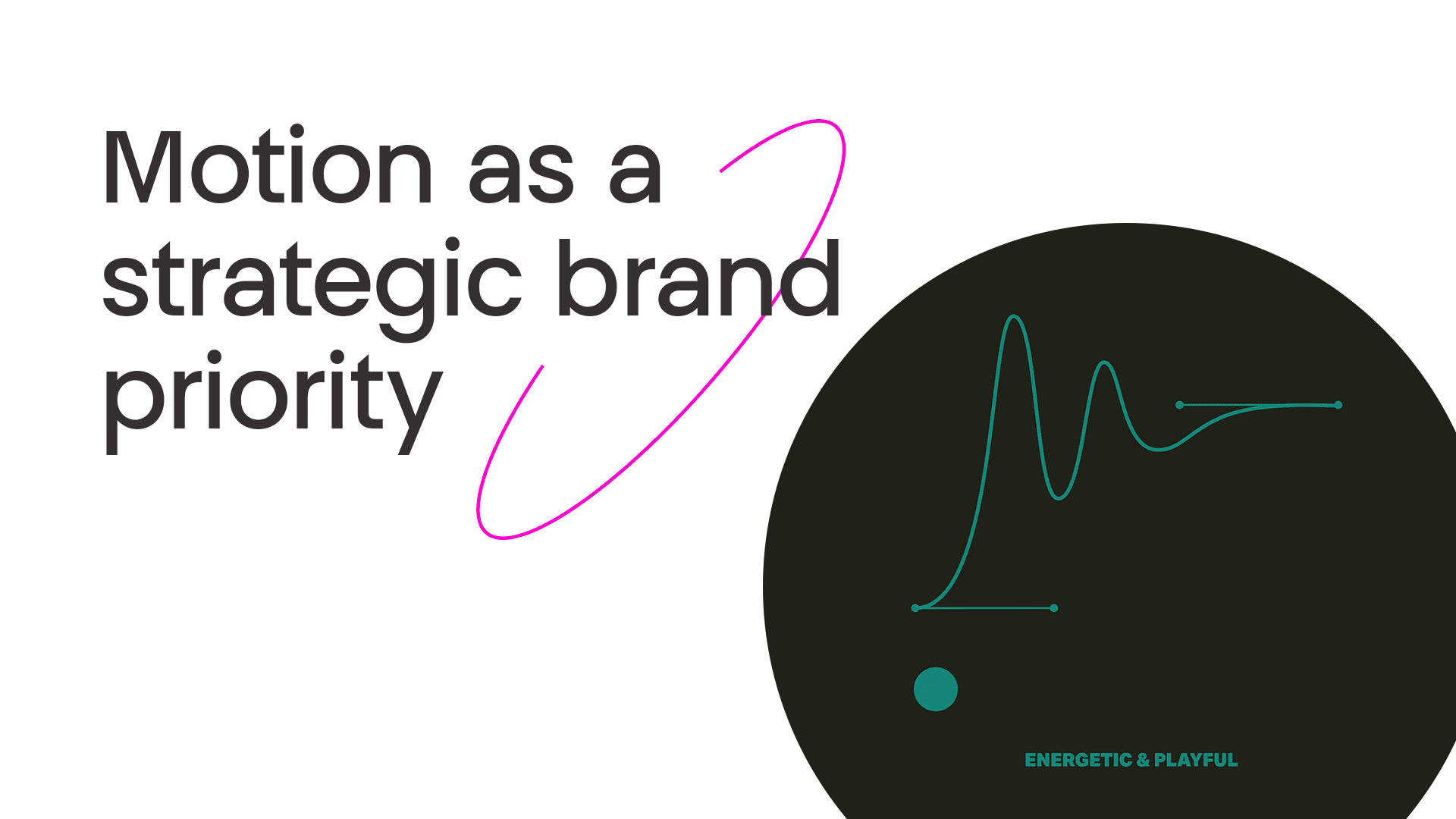 Motion as a strategic brand priority

ENERGETIC & PLAYFUL